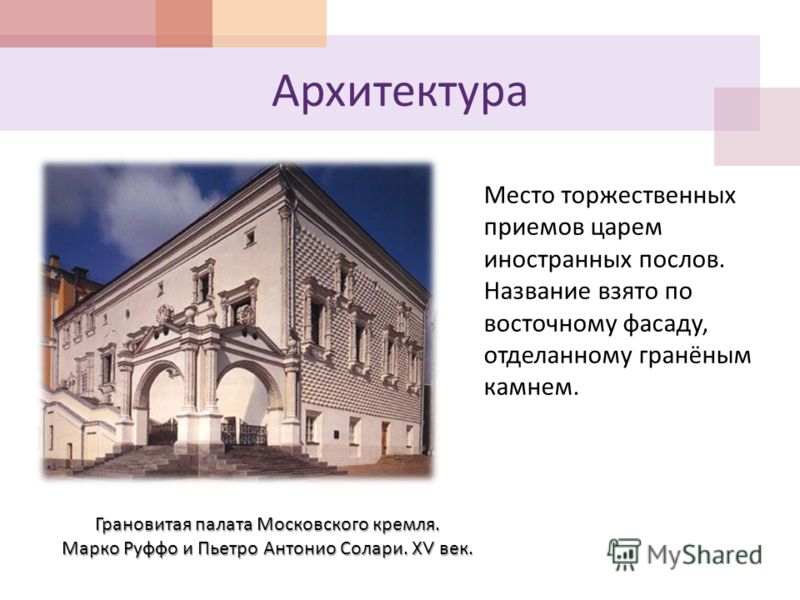 Архитектура

Место торжественных приемов царем иностранных послов. Название взято по восточному фасаду, отделанному гранёным камнем.

Грановитая палата Московского кремля.
Марко Руффо и Пьетро Антонио Солари. XV век.

MyShared